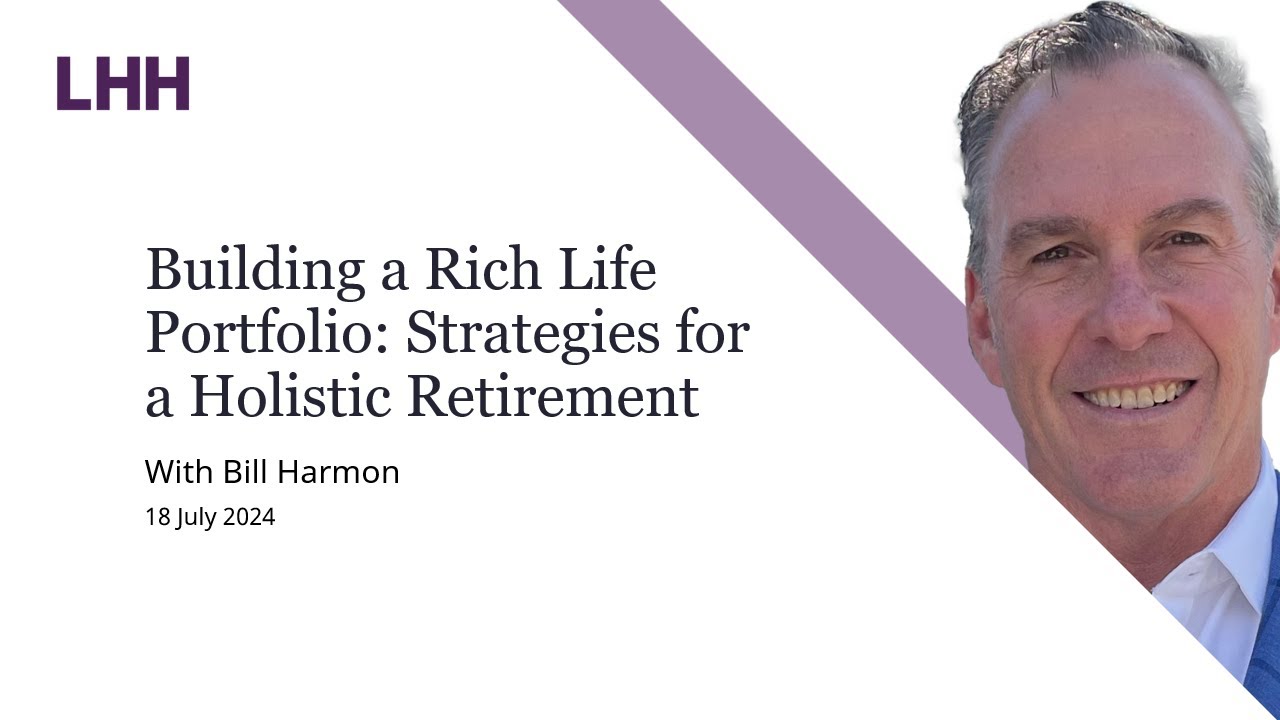 LHH

Building a Rich Life Portfolio: Strategies for a Holistic Retirement

With Bill Harmon

18 July 2024